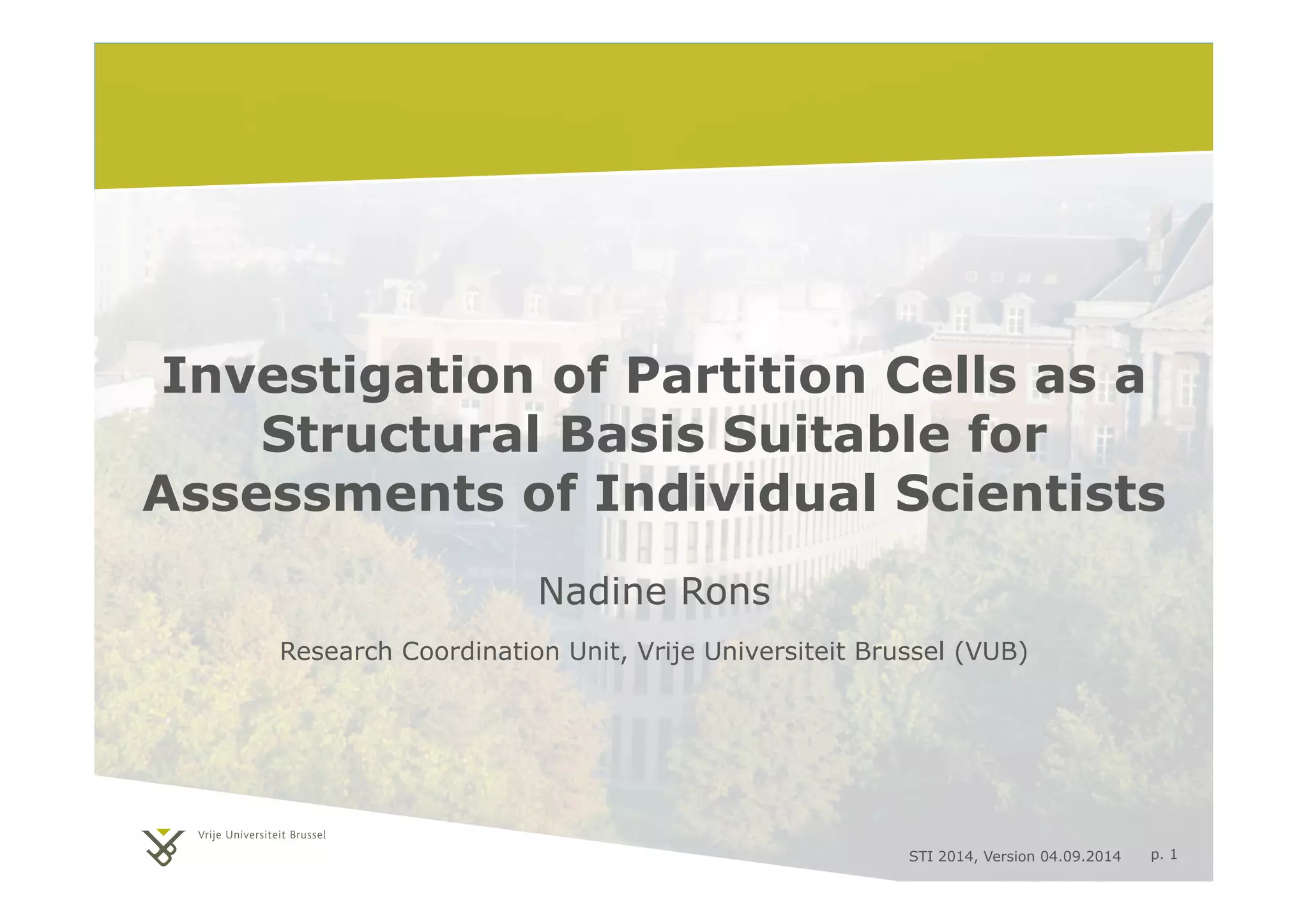 Investigation of Partition Cells as a Structural Basis Suitable for Assessments of Individual Scientists

Nadine Rons

Research Coordination Unit, Vrije Universiteit Brussel (VUB)

Vrije Universiteit Brussel

STI 2014, Version 04.09.2014

p. 1